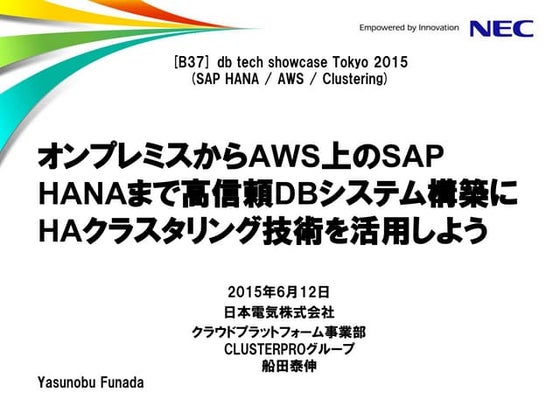 Empowered by Innovation NEC

［B37］ db tech showcase Tokyo 2015
（SAP HANA / AWS / Clustering）

オンプレミスからAWS上のSAP HANAまで高信頼DBシステム構築にHAクラスタリング技術を活用しよう

2015年6月12日
日本電気株式会社
クラウドプラットフォーム事業部
CLUSTERPROグループ
船田泰伸

Yasunobu Funada